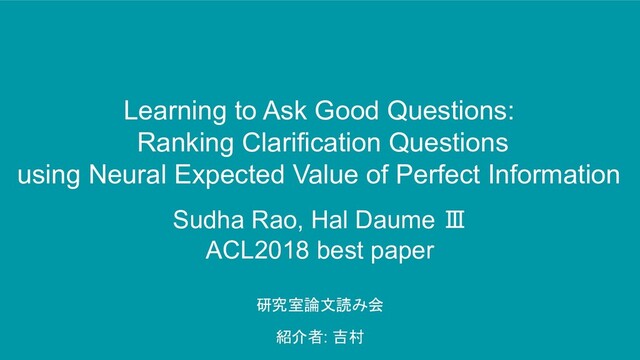 Learning to Ask Good Questions:
Ranking Clarification Questions
using Neural Expected Value of Perfect Information

Sudha Rao, Hal Daume Ⅲ
ACL2018 best paper

研究室論文読み会

紹介者: 吉村